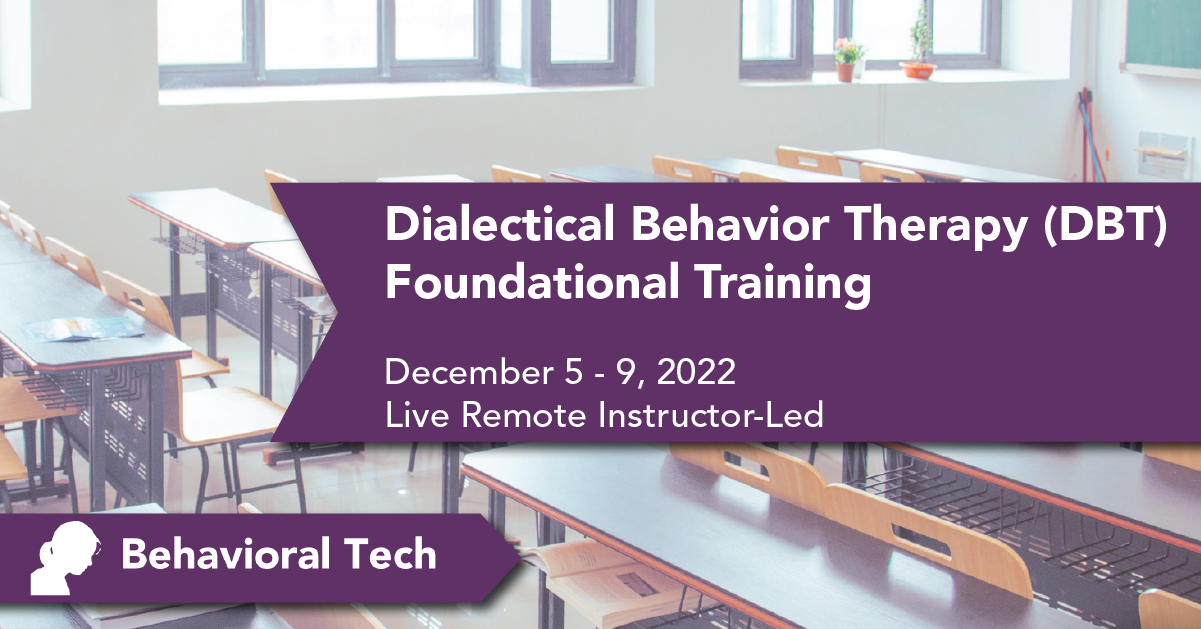 Dialectical Behavior Therapy (DBT) Foundational Training

December 5 - 9, 2022
Live Remote Instructor-Led

Behavioral Tech